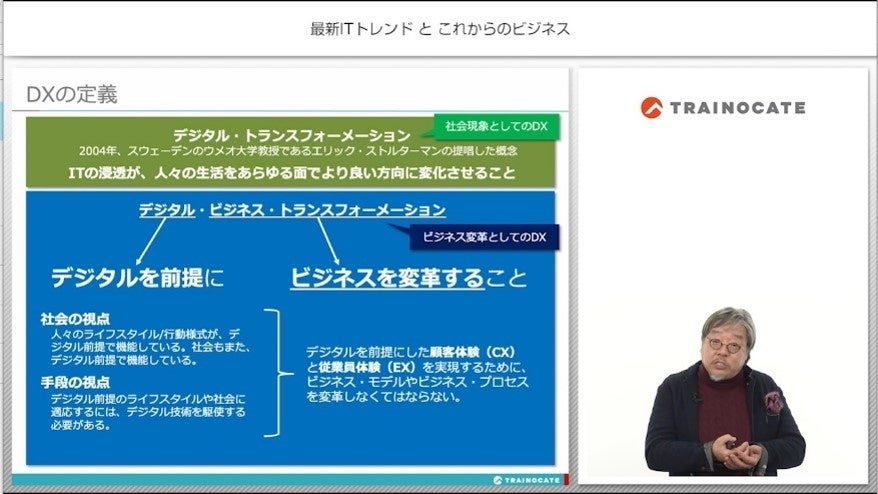 最新ITトレンド と これからのビジネス

DXの定義

社会現象としてのDX

デジタル・トランスフォーメーション
2004年、スウェーデンのウメオ大学教授であるエリック・ストルターマンの提唱した概念
ITの浸透が、人々の生活をあらゆる面でより良い方向に変化させること

デジタル・ビジネス・トランスフォーメーション

ビジネス変革としてのDX

デジタルを前提に

ビジネスを変革すること

社会の視点
人々のライフスタイル/行動様式が、デジタル前提で機能している。社会もまた、デジタル前提で機能している。

手段の視点
デジタル前提のライフスタイルや社会に適応するには、デジタル技術を駆使する必要がある。

デジタルを前提にした顧客体験（CX）と従業員体験（EX）を実現するために、ビジネス・モデルやビジネス・プロセスを変革しなくてはならない。

TRAINOCATE

TRAINOCATE